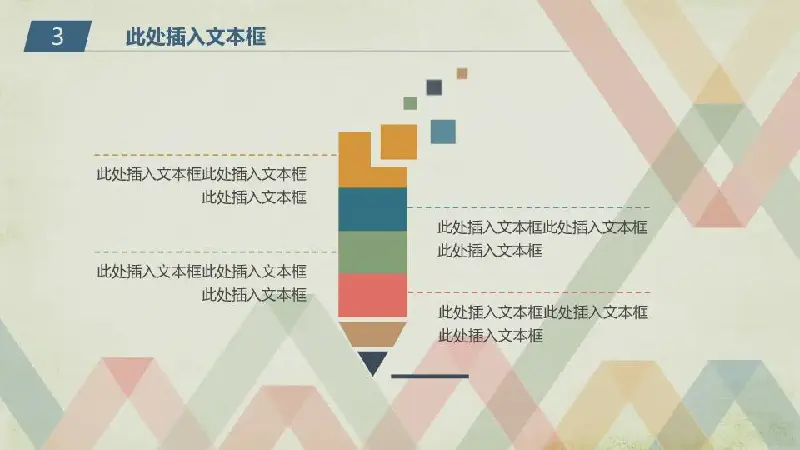 3

此处插入文本框

此处插入文本框此处插入文本框
此处插入文本框

此处插入文本框此处插入文本框
此处插入文本框

此处插入文本框此处插入文本框
此处插入文本框

此处插入文本框此处插入文本框
此处插入文本框